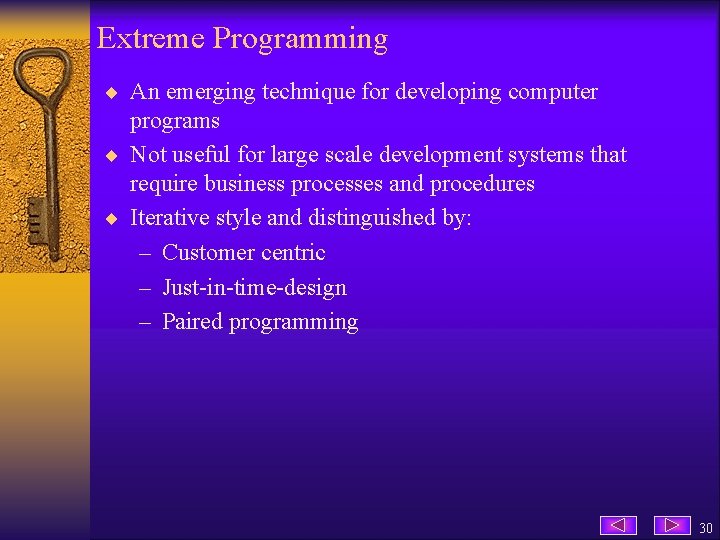 Extreme Programming

◆ An emerging technique for developing computer programs
◆ Not useful for large scale development systems that require business processes and procedures
◆ Iterative style and distinguished by:
– Customer centric
– Just-in-time-design
– Paired programming

30